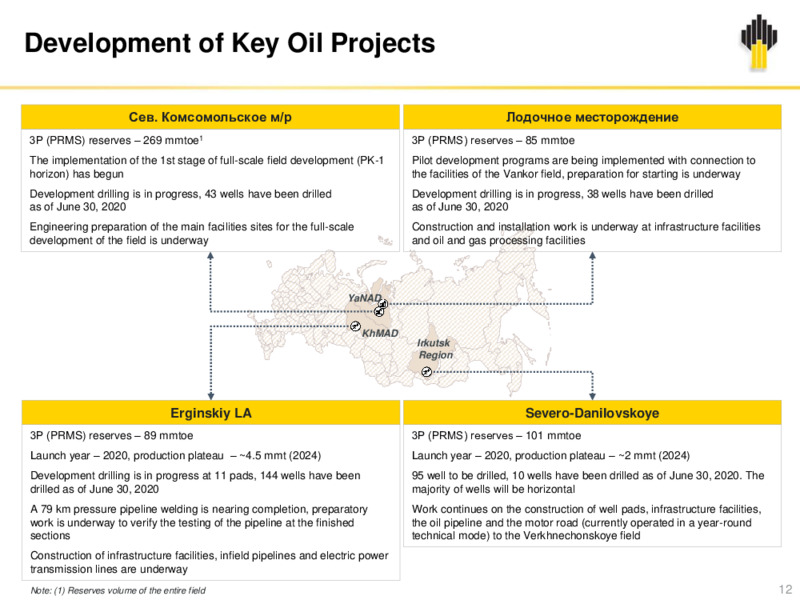 Development of Key Oil Projects

Сев. Комсомольское м/р

3P (PRMS) reserves – 269 mmtoe$^1$

The implementation of the 1st stage of full-scale field development (PK-1 horizon) has begun

Development drilling is in progress, 43 wells have been drilled as of June 30, 2020

Engineering preparation of the main facilities sites for the full-scale development of the field is underway

Лодочное месторождение

3P (PRMS) reserves – 85 mmtoe

Pilot development programs are being implemented with connection to the facilities of the Vankor field, preparation for starting is underway

Development drilling is in progress, 38 wells have been drilled as of June 30, 2020

Construction and installation work is underway at infrastructure facilities and oil and gas processing facilities

YaNAD

KhMAD

Irkutsk Region

Erginskiy LA

3P (PRMS) reserves – 89 mmtoe

Launch year – 2020, production plateau – ~4.5 mmt (2024)

Development drilling is in progress at 11 pads, 144 wells have been drilled as of June 30, 2020

A 79 km pressure pipeline welding is nearing completion, preparatory work is underway to verify the testing of the pipeline at the finished sections

Construction of infrastructure facilities, infield pipelines and electric power transmission lines are underway

Severo-Danilovskoye

3P (PRMS) reserves – 101 mmtoe

Launch year – 2020, production plateau – ~2 mmt (2024)

95 well to be drilled, 10 wells have been drilled as of June 30, 2020. The majority of wells will be horizontal

Work continues on the construction of well pads, infrastructure facilities, the oil pipeline and the motor road (currently operated in a year-round technical mode) to the Verkhnechonskoye field

Note: (1) Reserves volume of the entire field

12